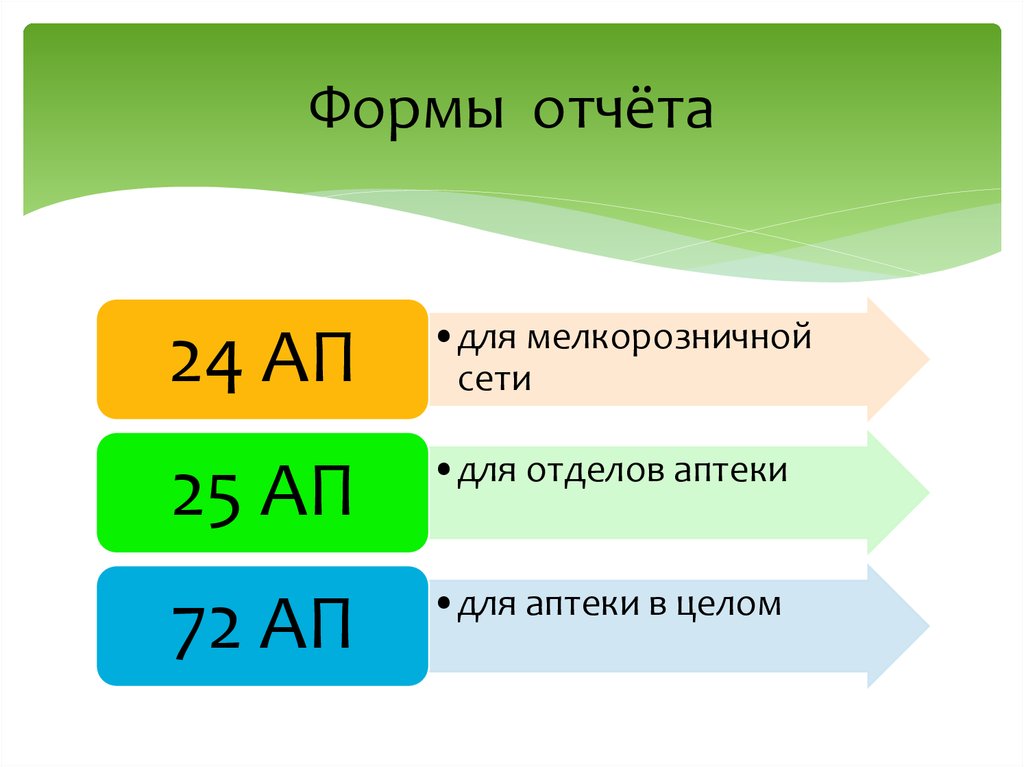 Формы отчёта

24 АП

• для мелкорозничной сети

25 АП

• для отделов аптеки

72 АП

• для аптеки в целом